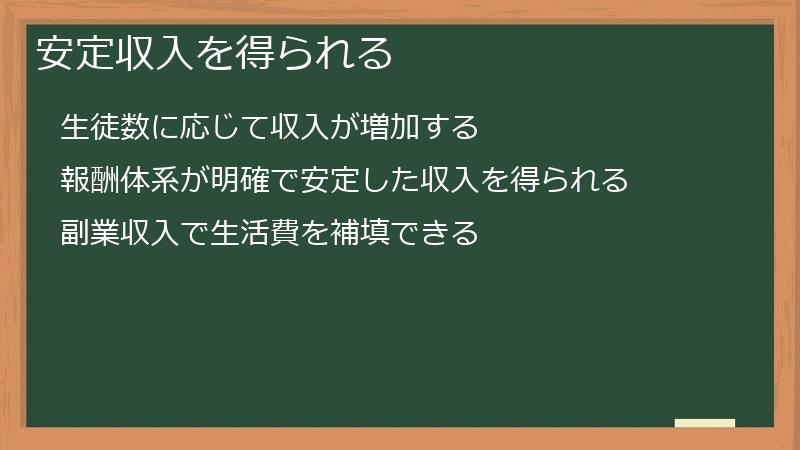 安定収入を得られる

生徒数に応じて収入が増加する

報酬体系が明確で安定した収入を得られる

副業収入で生活費を補填できる